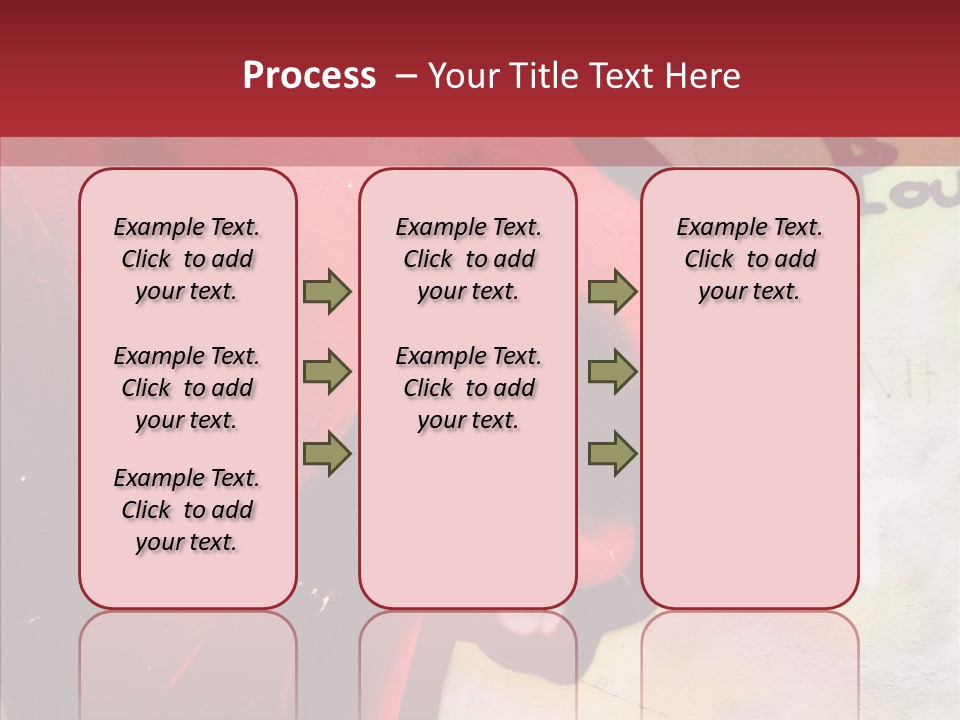 Process – Your Title Text Here

Example Text. Click to add your text.

Example Text. Click to add your text.

Example Text. Click to add your text.

Example Text. Click to add your text.

Example Text. Click to add your text.

Example Text. Click to add your text.